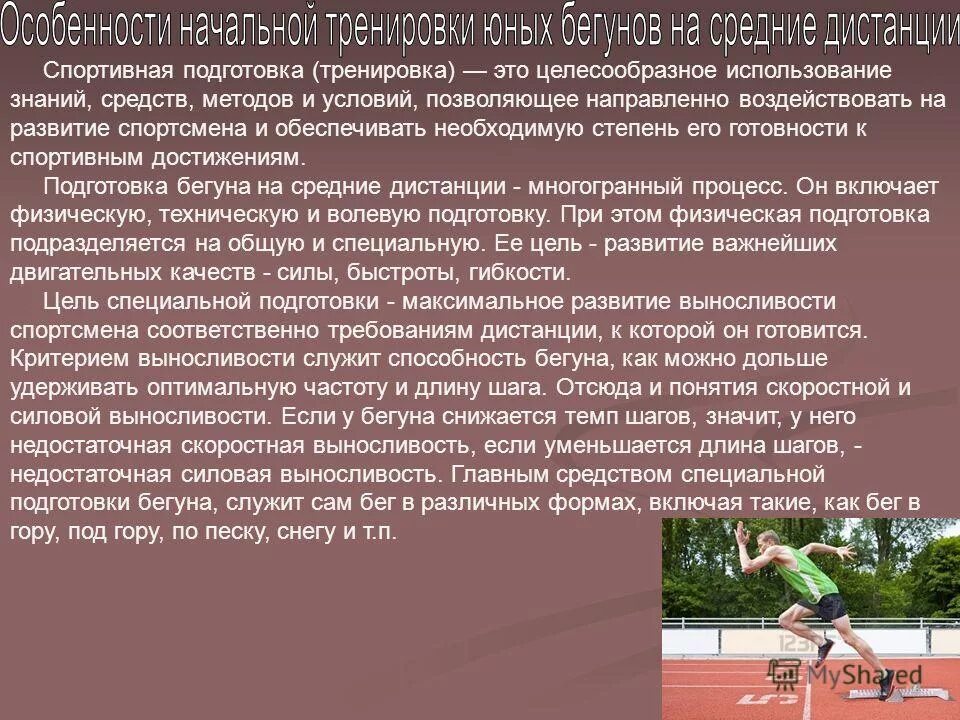 Особенности начальной тренировки юных бегунов на средние дистанции

Спортивная подготовка (тренировка) — это целесообразное использование знаний, средств, методов и условий, позволяющее направленно воздействовать на развитие спортсмена и обеспечивать необходимую степень его готовности к спортивным достижениям.

Подготовка бегуна на средние дистанции - многогранный процесс. Он включает физическую, техническую и волевую подготовку. При этом физическая подготовка подразделяется на общую и специальную. Ее цель - развитие важнейших двигательных качеств - силы, быстроты, гибкости.

Цель специальной подготовки - максимальное развитие выносливости спортсмена соответственно требованиям дистанции, к которой он готовится. Критерием выносливости служит способность бегуна, как можно дольше удерживать оптимальную частоту и длину шага. Отсюда и понятия скоростной и силовой выносливости. Если у бегуна снижается темп шагов, значит, у него недостаточная скоростная выносливость, если уменьшается длина шагов, - недостаточная силовая выносливость. Главным средством специальной подготовки бегуна, служит сам бег в различных формах, включая такие, как бег в гору, под гору, по песку, снегу и т.п.

MyShared